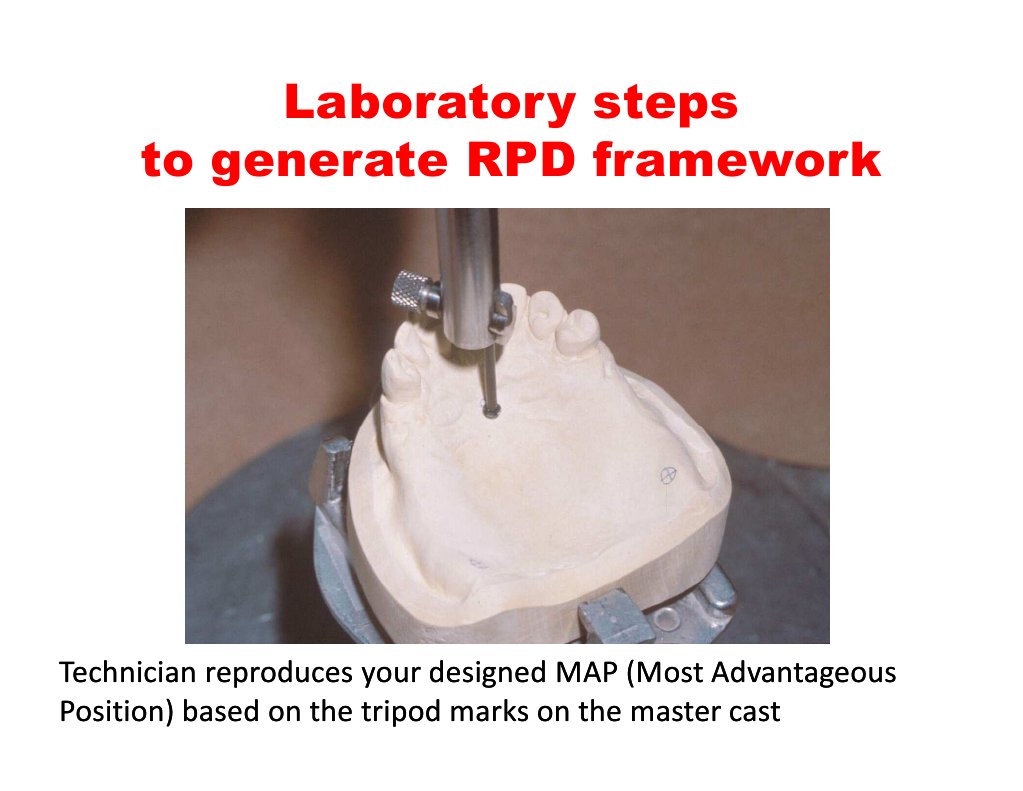 Laboratory steps
to generate RPD framework

Technician reproduces your designed MAP (Most Advantageous Position) based on the tripod marks on the master cast